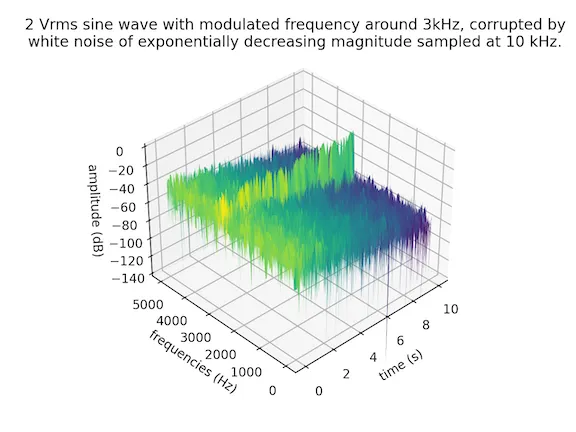 2 Vrms sine wave with modulated frequency around 3kHz, corrupted by white noise of exponentially decreasing magnitude sampled at 10 kHz.

0
−20
−40
−60
−80
−100
−120
−140
amplitude (dB)

5000
4000
3000
2000
1000
0
frequencies (Hz)

0
2
4
6
8
10
time (s)